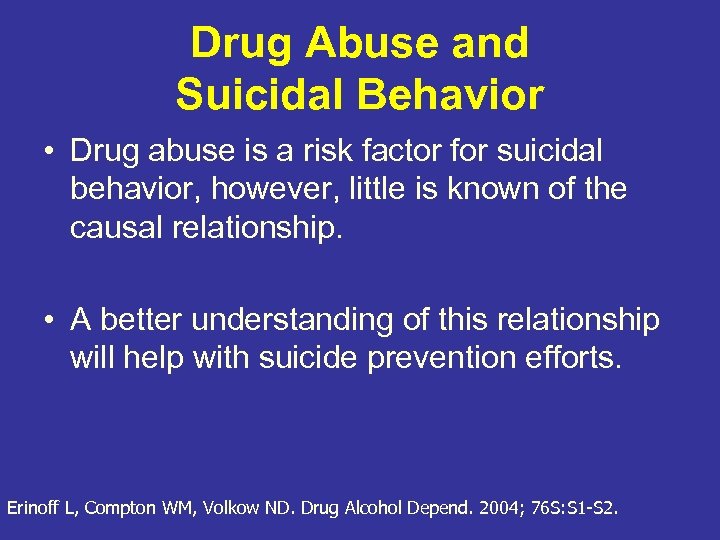 Drug Abuse and Suicidal Behavior

• Drug abuse is a risk factor for suicidal behavior, however, little is known of the causal relationship.

• A better understanding of this relationship will help with suicide prevention efforts.

Erinoff L, Compton WM, Volkow ND. Drug Alcohol Depend. 2004; 76S:S1-S2.